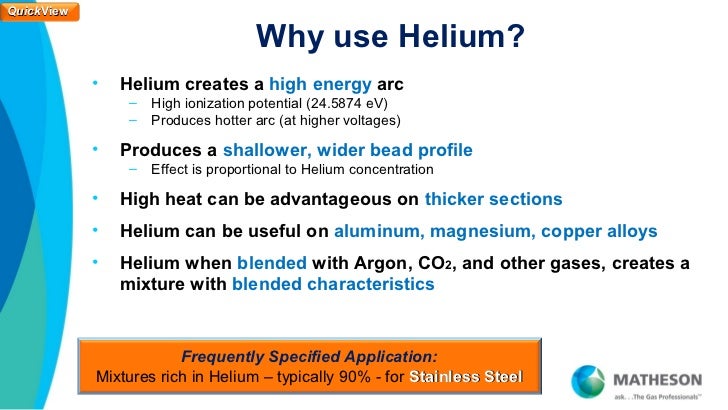 QuickView

Why use Helium?

• Helium creates a high energy arc
– High ionization potential (24.5874 eV)
– Produces hotter arc (at higher voltages)

• Produces a shallower, wider bead profile
– Effect is proportional to Helium concentration

• High heat can be advantageous on thicker sections

• Helium can be useful on aluminum, magnesium, copper alloys

• Helium when blended with Argon, $CO_2$, and other gases, creates a mixture with blended characteristics

Frequently Specified Application:
Mixtures rich in Helium – typically 90% - for Stainless Steel

MATHESON
ask. . .The Gas Professionals™